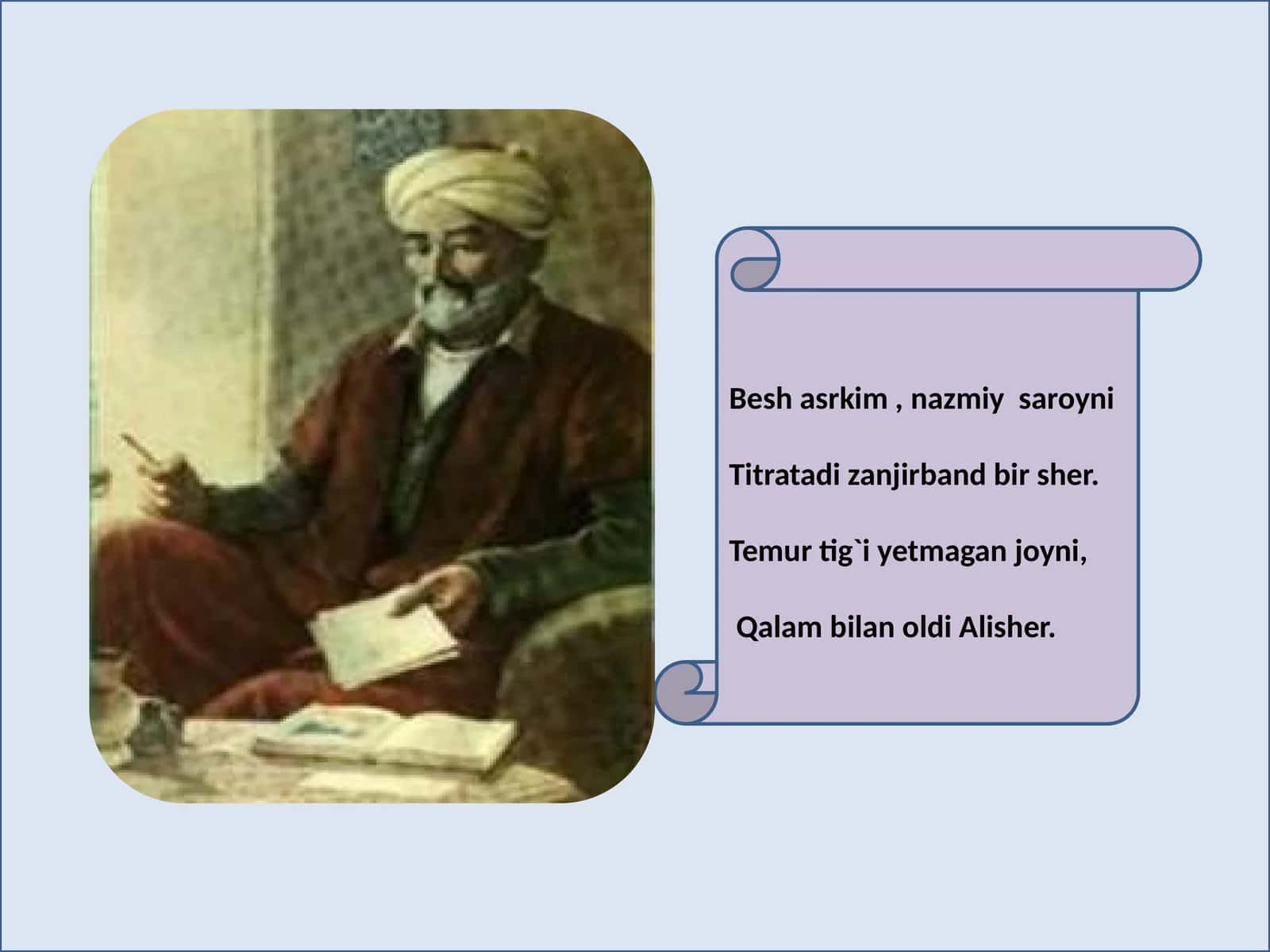 Besh asrkim , nazmiy saroyni

Titratadi zanjirband bir sher.

Temur tig`i yetmagan joyni,

Qalam bilan oldi Alisher.